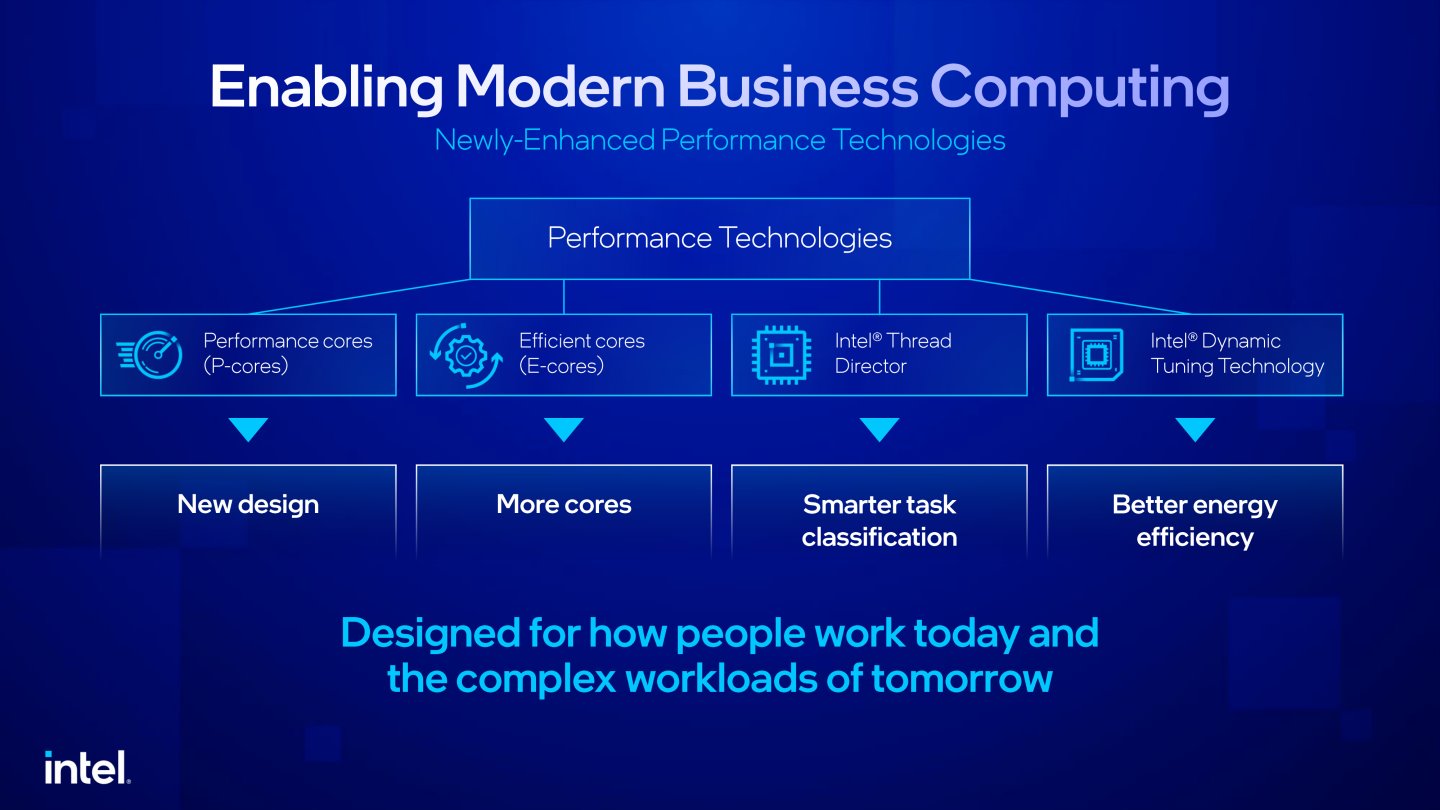 Enabling Modern Business Computing

Newly-Enhanced Performance Technologies

Performance Technologies

Performance cores (P-cores)

Efficient cores (E-cores)

Intel® Thread Director

Intel® Dynamic Tuning Technology

New design

More cores

Smarter task classification

Better energy efficiency

Designed for how people work today and the complex workloads of tomorrow

intel.